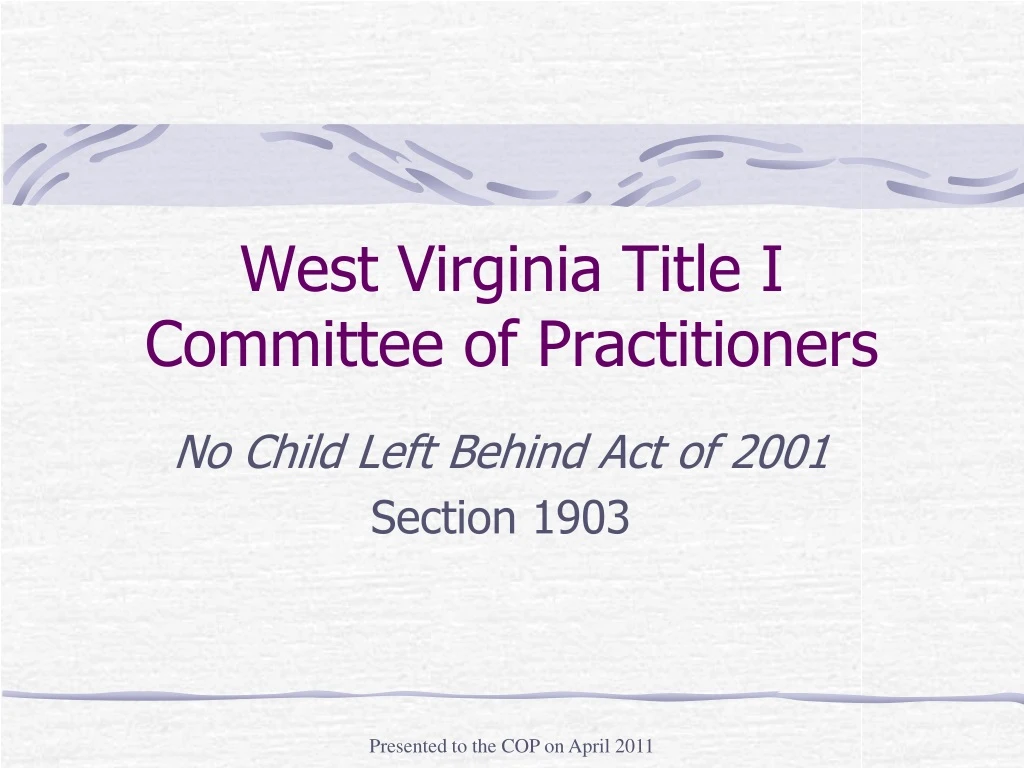 West Virginia Title I Committee of Practitioners

No Child Left Behind Act of 2001

Section 1903

Presented to the COP on April 2011